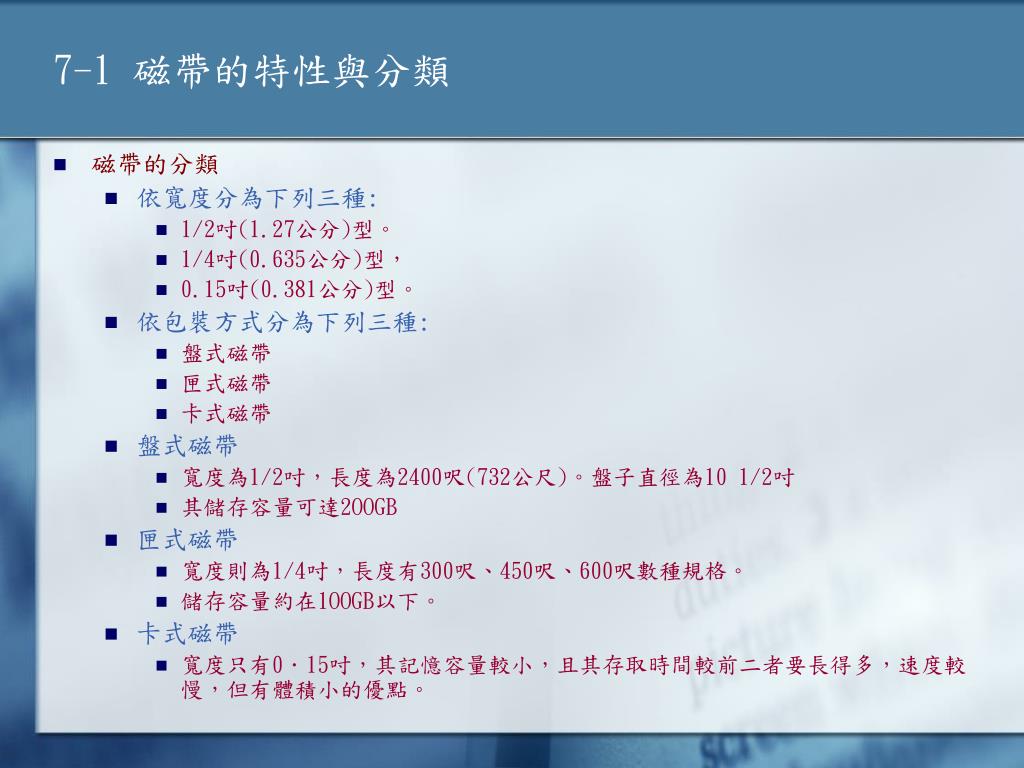 7-1 磁帶的特性與分類

磁帶的分類

依寬度分為下列三種:

1/2吋(1.27公分)型。

1/4吋(0.635公分)型，

0.15吋(0.381公分)型。

依包裝方式分為下列三種:

盤式磁帶

匣式磁帶

卡式磁帶

盤式磁帶

寬度為1/2吋，長度為2400呎(732公尺)。盤子直徑為10 1/2吋

其儲存容量可達200GB

匣式磁帶

寬度則為1/4吋，長度有300呎、450呎、600呎數種規格。

儲存容量約在100GB以下。

卡式磁帶

寬度只有0．15吋，其記憶容量較小，且其存取時間較前二者要長得多，速度較慢，但有體積小的優點。